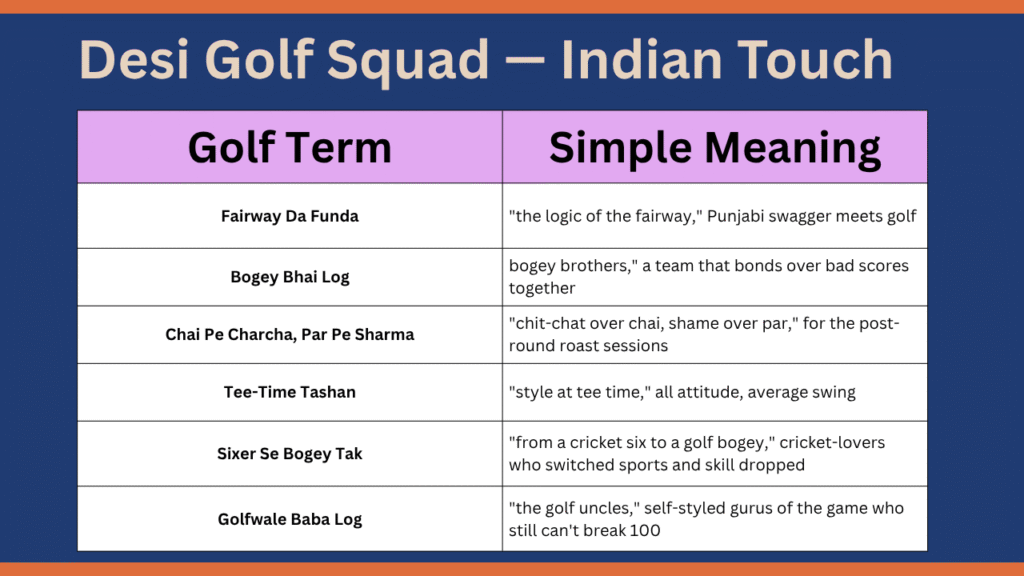 Desi Golf Squad — Indian Touch

| Golf Term | Simple Meaning |
|---|---|
| Fairway Da Funda | "the logic of the fairway," Punjabi swagger meets golf |
| Bogey Bhai Log | bogey brothers," a team that bonds over bad scores together |
| Chai Pe Charcha, Par Pe Sharma | "chit-chat over chai, shame over par," for the post-round roast sessions |
| Tee-Time Tashan | "style at tee time," all attitude, average swing |
| Sixer Se Bogey Tak | "from a cricket six to a golf bogey," cricket-lovers who switched sports and skill dropped |
| Golfwale Baba Log | "the golf uncles," self-styled gurus of the game who still can't break 100 |